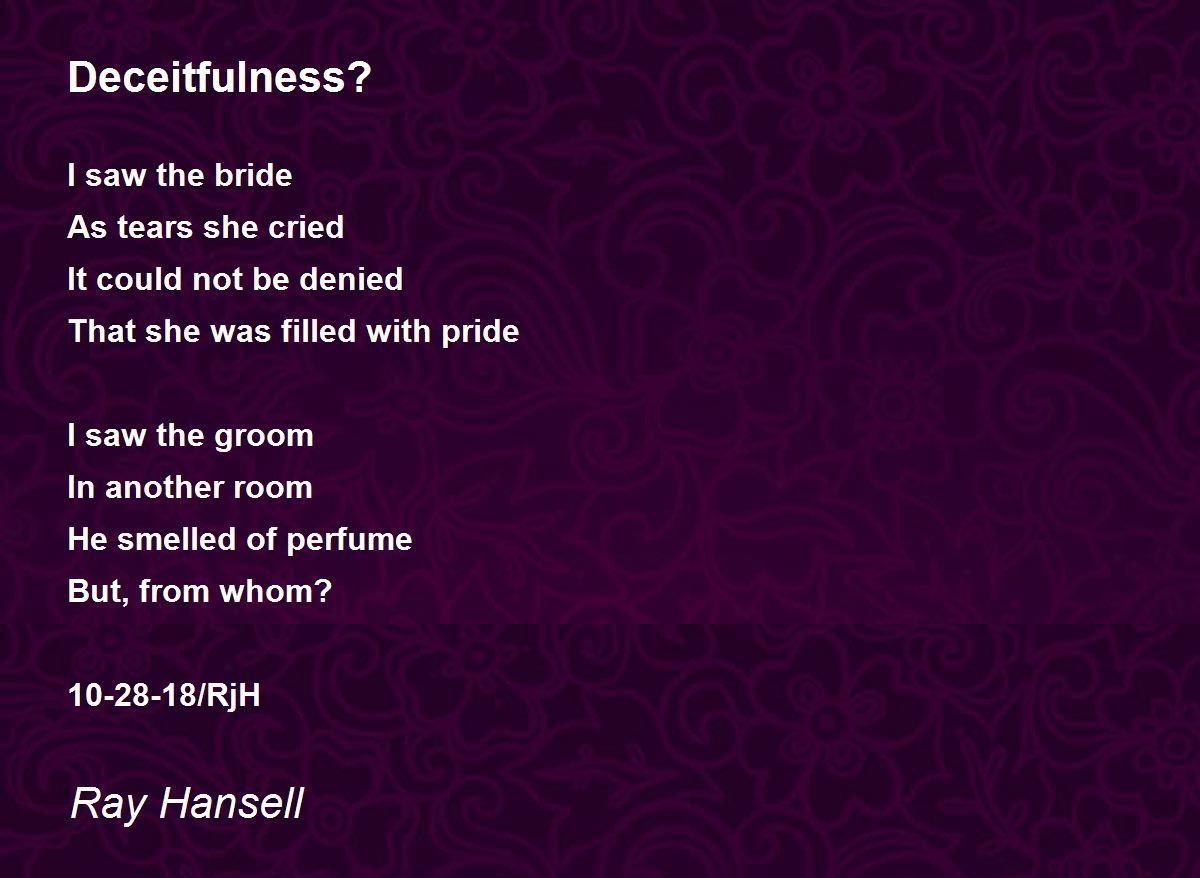 Deceitfulness?

I saw the bride
As tears she cried
It could not be denied
That she was filled with pride

I saw the groom
In another room
He smelled of perfume
But, from whom?

10-28-18/RjH

Ray Hansell